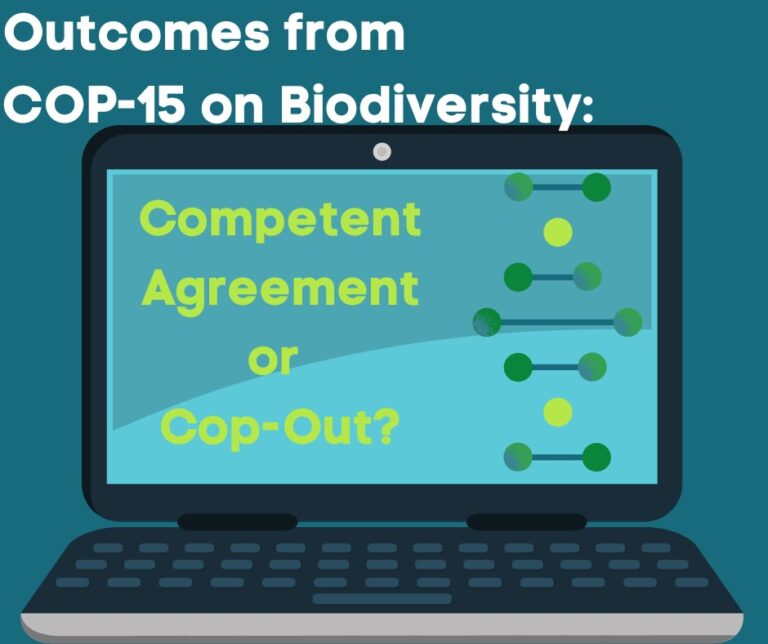 Outcomes from
COP-15 on Biodiversity:

Competent
Agreement
or
Cop-Out?